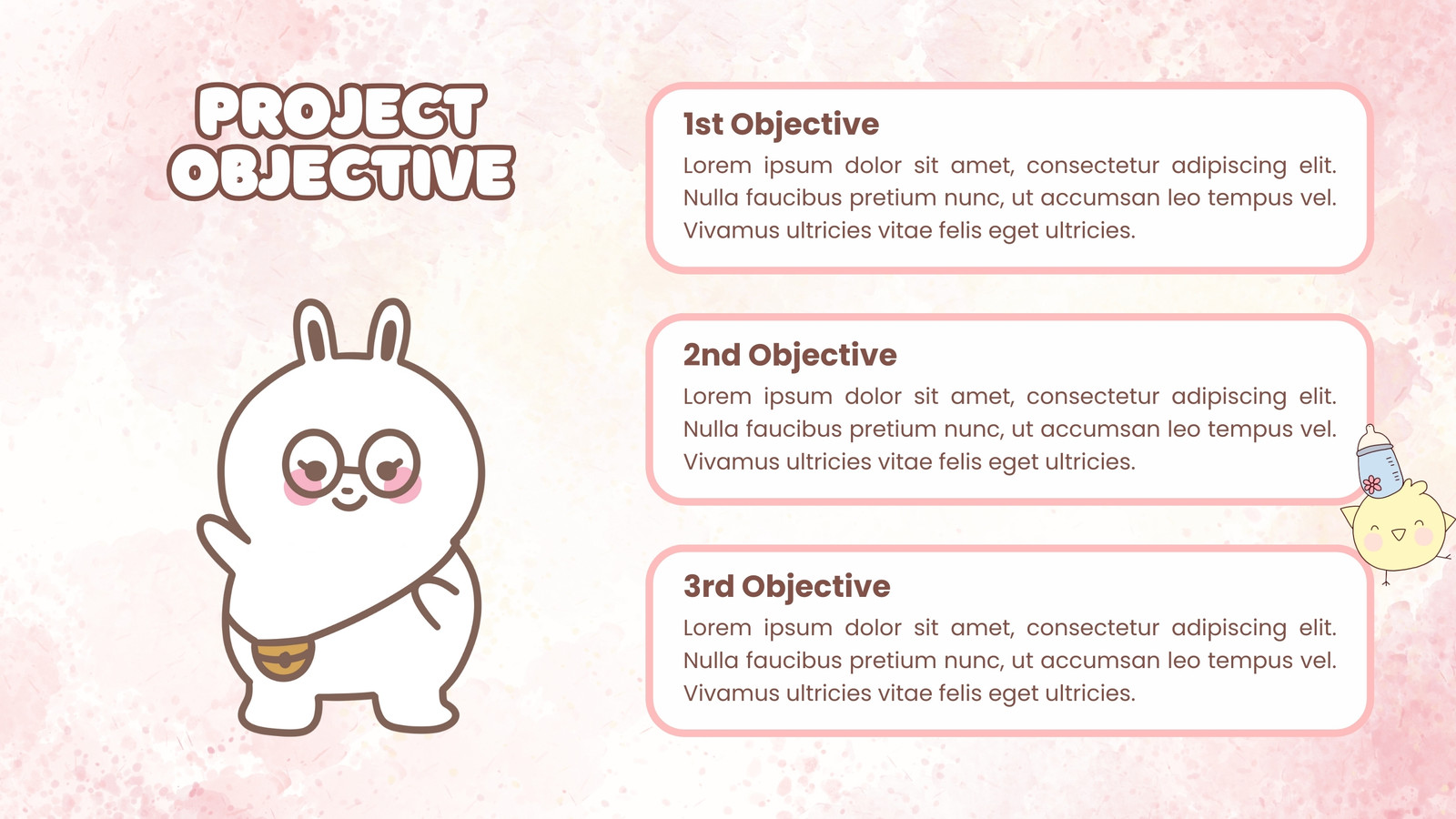 PROJECT OBJECTIVE

1st Objective

Lorem ipsum dolor sit amet, consectetur adipiscing elit. Nulla faucibus pretium nunc, ut accumsan leo tempus vel. Vivamus ultricies vitae felis eget ultricies.

2nd Objective

Lorem ipsum dolor sit amet, consectetur adipiscing elit. Nulla faucibus pretium nunc, ut accumsan leo tempus vel. Vivamus ultricies vitae felis eget ultricies.

3rd Objective

Lorem ipsum dolor sit amet, consectetur adipiscing elit. Nulla faucibus pretium nunc, ut accumsan leo tempus vel. Vivamus ultricies vitae felis eget ultricies.